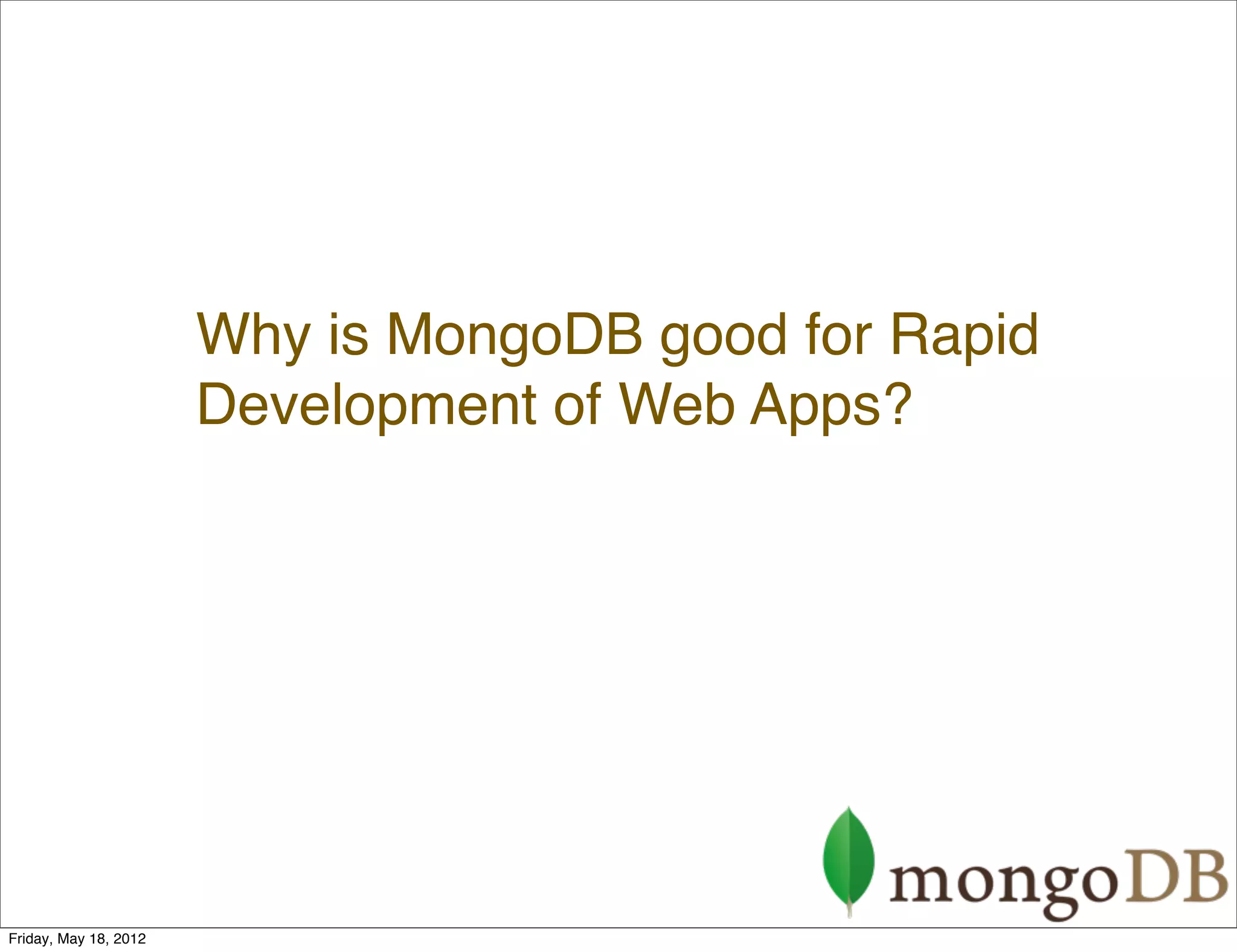 Why is MongoDB good for Rapid Development of Web Apps?

mongoDB

Friday, May 18, 2012